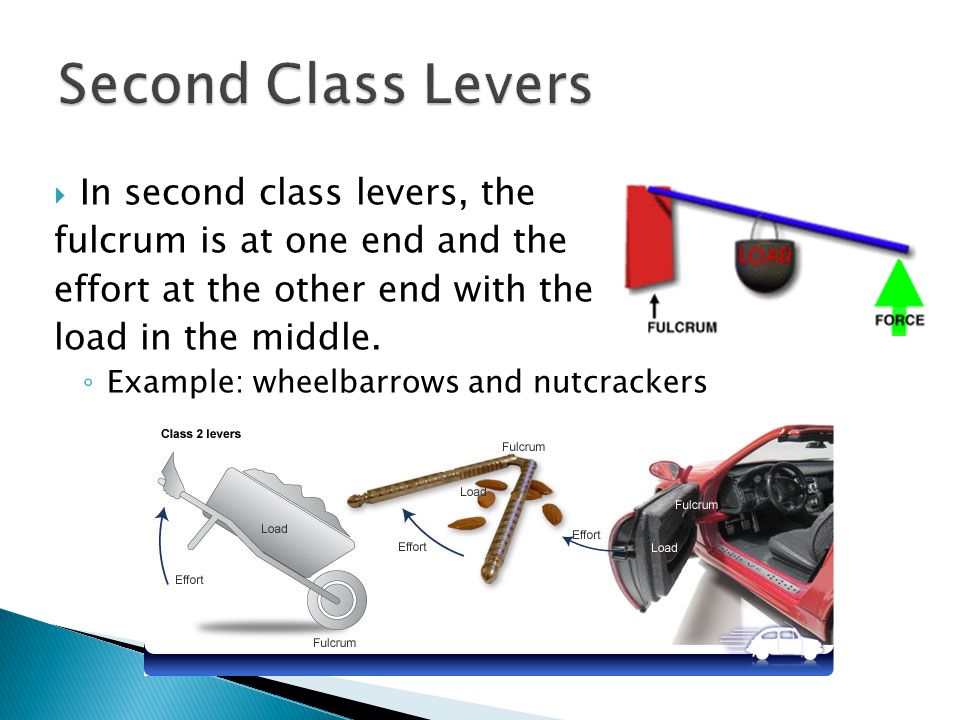 Second Class Levers

In second class levers, the fulcrum is at one end and the effort at the other end with the load in the middle.

Example: wheelbarrows and nutcrackers

LOAD

FULCRUM

FORCE

Class 2 levers

Load

Effort

Fulcrum

Fulcrum

Load

Effort

Fulcrum

Effort

Load